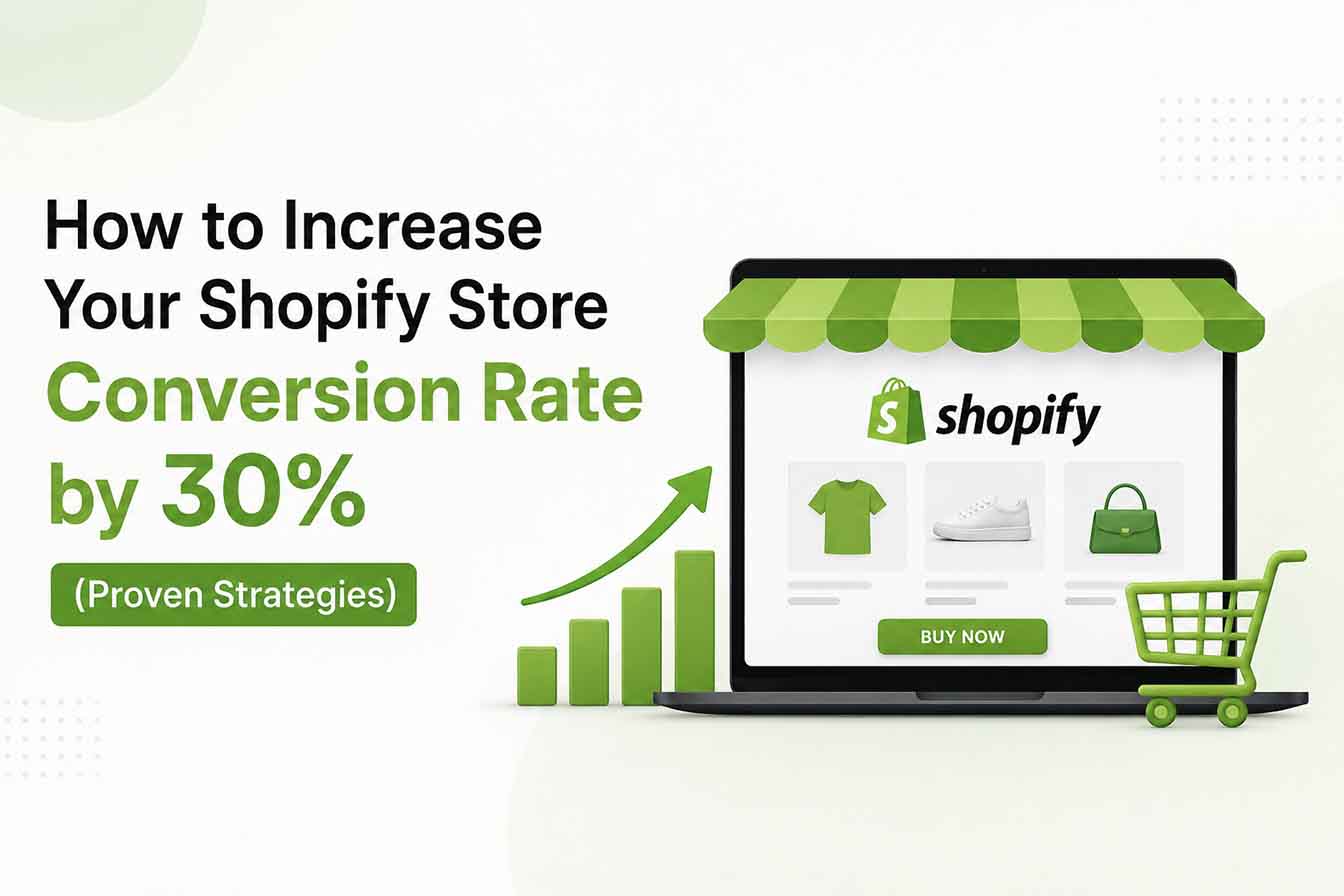 How to Increase Your Shopify Store Conversion Rate by 30%

(Proven Strategies)

S shopify

BUY NOW